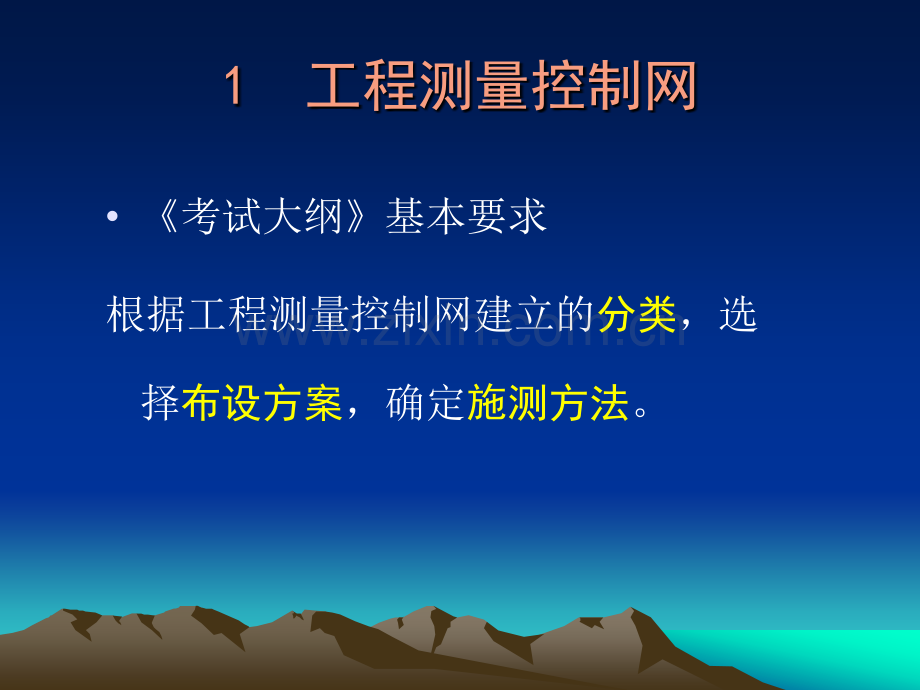 1 工程测量控制网

• 《考试大纲》基本要求

根据工程测量控制网建立的分类，选择布设方案，确定施测方法。

www.zixin.com.cn